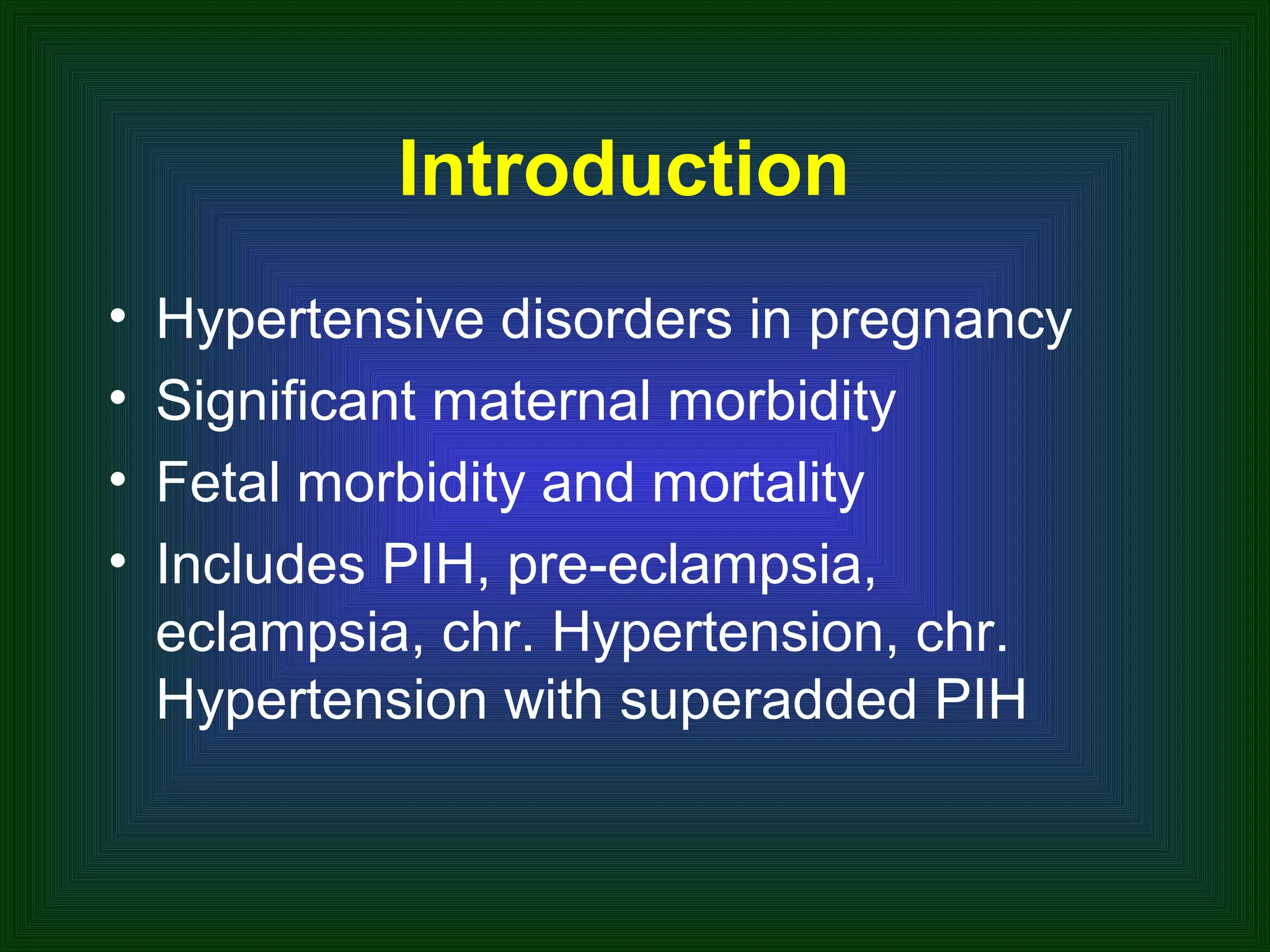 Introduction

• Hypertensive disorders in pregnancy
• Significant maternal morbidity
• Fetal morbidity and mortality
• Includes PIH, pre-eclampsia, eclampsia, chr. Hypertension, chr. Hypertension with superadded PIH